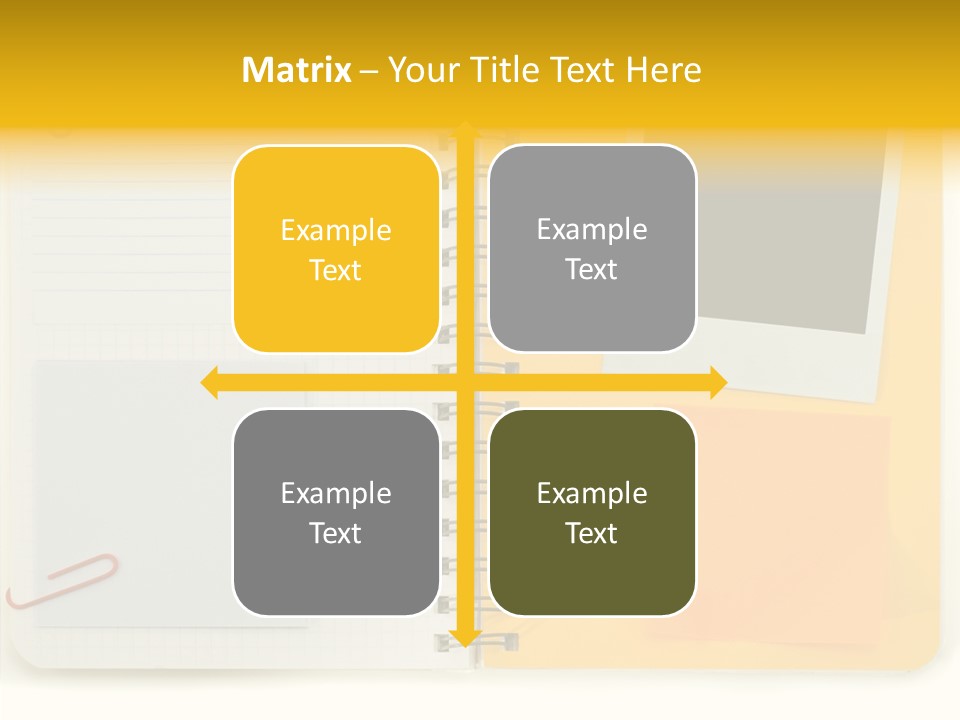 Matrix – Your Title Text Here

Example Text

Example Text

Example Text

Example Text